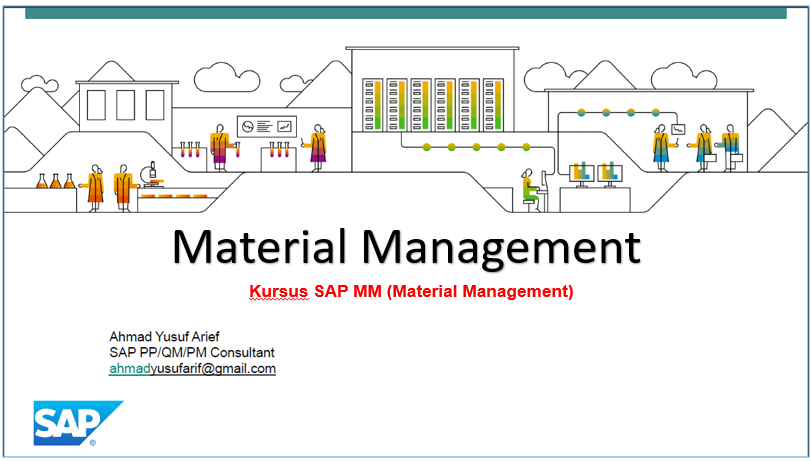 Material Management

Kursus SAP MM (Material Management)

Ahmad Yusuf Arief
SAP PP/QM/PM Consultant
ahmadyusufarif@gmail.com

SAP